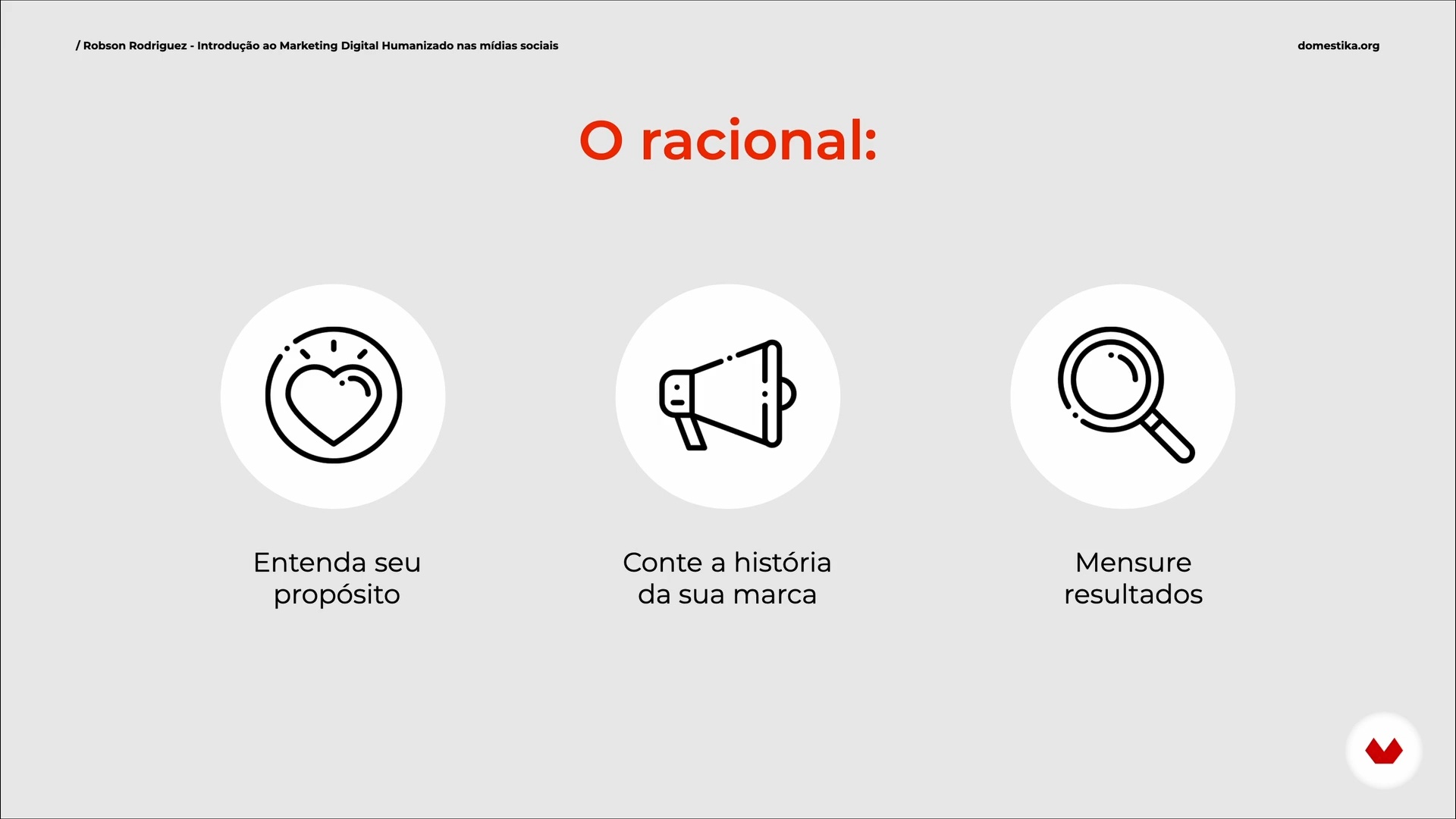 / Robson Rodriguez - Introdução ao Marketing Digital Humanizado nas mídias sociais

domestika.org

O racional:

Entenda seu propósito

Conte a história da sua marca

Mensure resultados